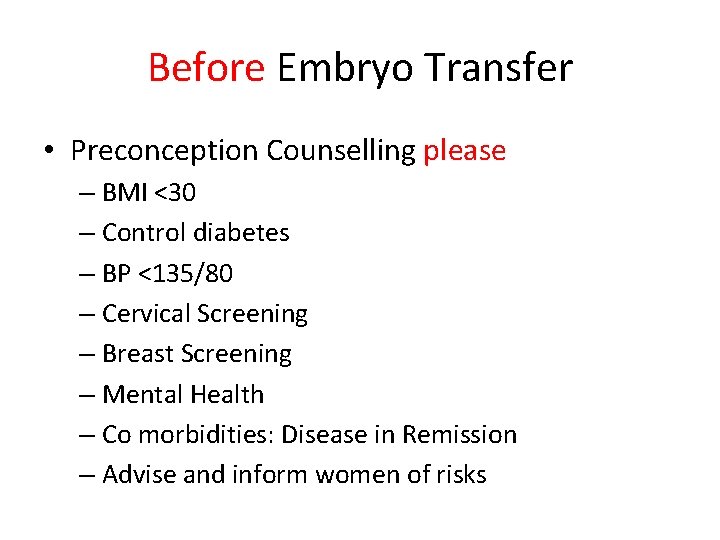 Before Embryo Transfer

• Preconception Counselling please
– BMI <30
– Control diabetes
– BP <135/80
– Cervical Screening
– Breast Screening
– Mental Health
– Co morbidities: Disease in Remission
– Advise and inform women of risks